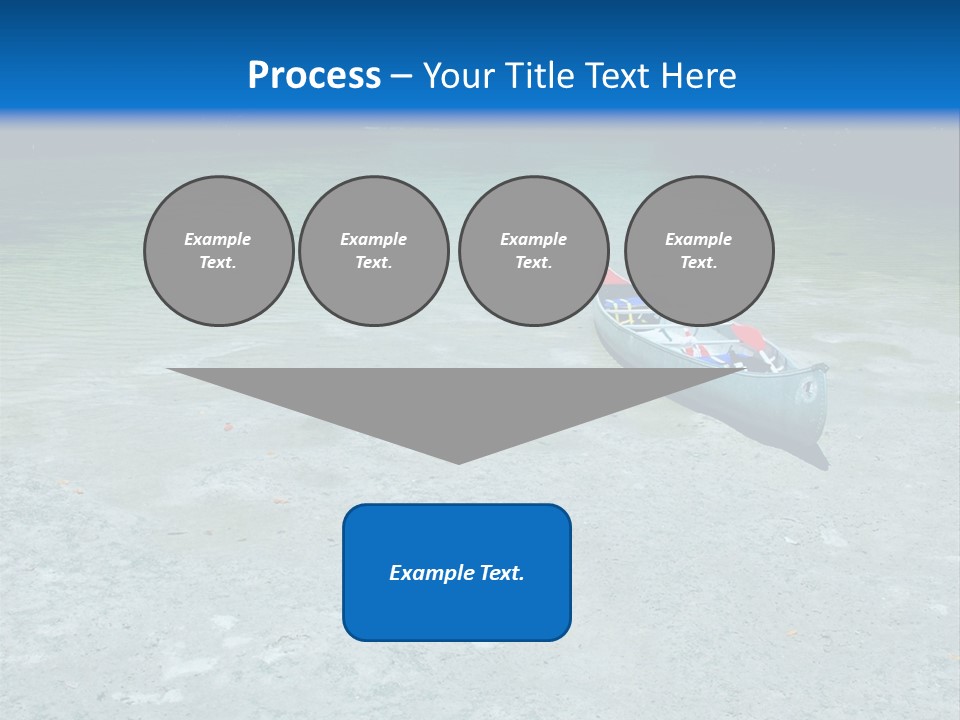 Process – Your Title Text Here

Example Text.

Example Text.

Example Text.

Example Text.

Example Text.